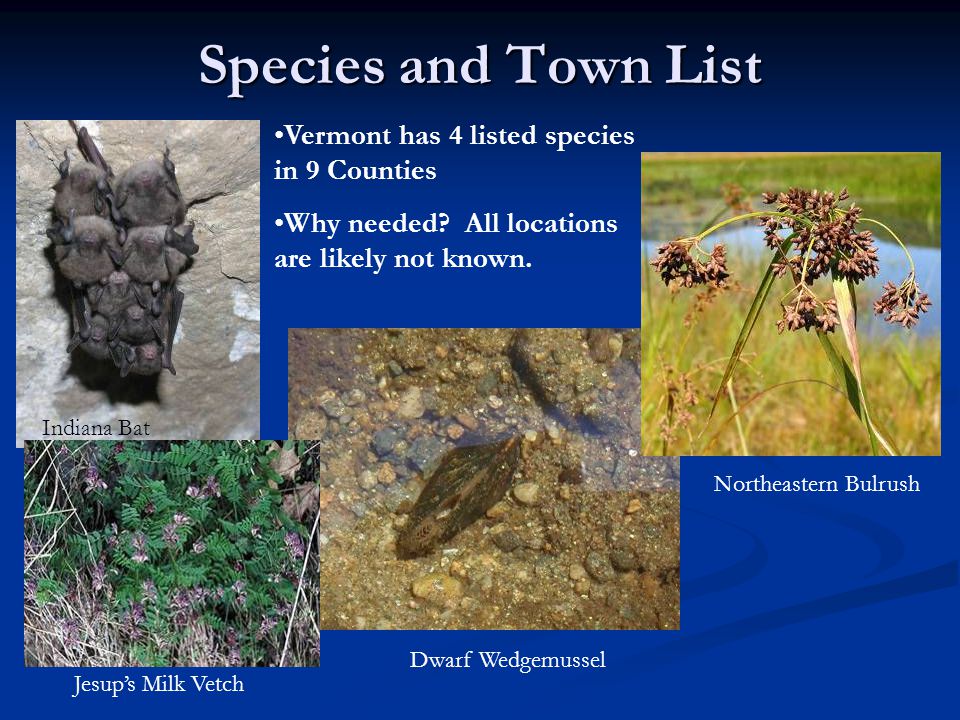 Species and Town List

•Vermont has 4 listed species in 9 Counties

•Why needed? All locations are likely not known.

Indiana Bat

Northeastern Bulrush

Dwarf Wedgemussel

Jesup's Milk Vetch